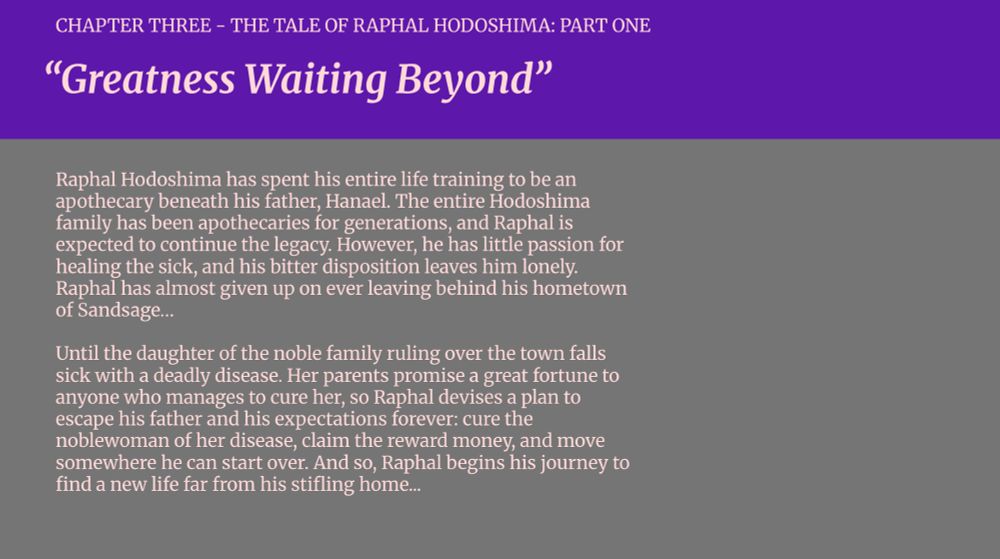 CHAPTER THREE - THE TALE OF RAPHAL HODOSHIMA: PART ONE

“Greatness Waiting Beyond”

Raphal Hodoshima has spent his entire life training to be an apothecary beneath his father, Hanael. The entire Hodoshima family has been apothecaries for generations, and Raphal is expected to continue the legacy. However, he has little passion for healing the sick, and his bitter disposition leaves him lonely. Raphal has almost given up on ever leaving behind his hometown of Sandsage...

Until the daughter of the noble family ruling over the town falls sick with a deadly disease. Her parents promise a great fortune to anyone who manages to cure her, so Raphal devises a plan to escape his father and his expectations forever: cure the noblewoman of her disease, claim the reward money, and move somewhere he can start over. And so, Raphal begins his journey to find a new life far from his stifling home...